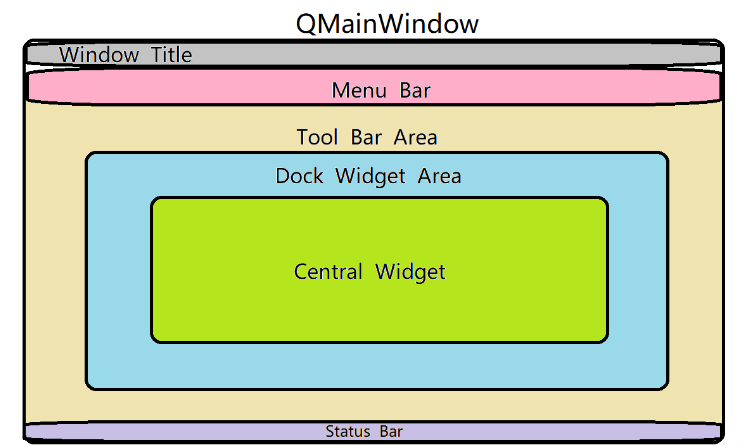 QMainWindow

Window Title

Menu Bar

Tool Bar Area

Dock Widget Area

Central Widget

Status Bar